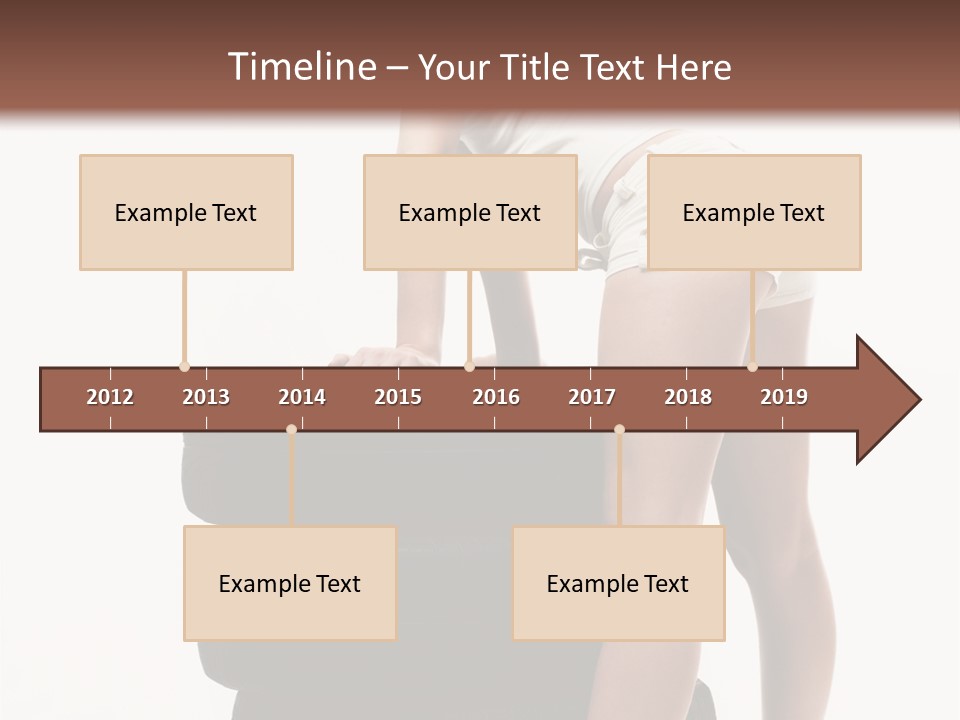 Timeline – Your Title Text Here

Example Text

Example Text

Example Text

2012 2013 2014 2015 2016 2017 2018 2019

Example Text

Example Text